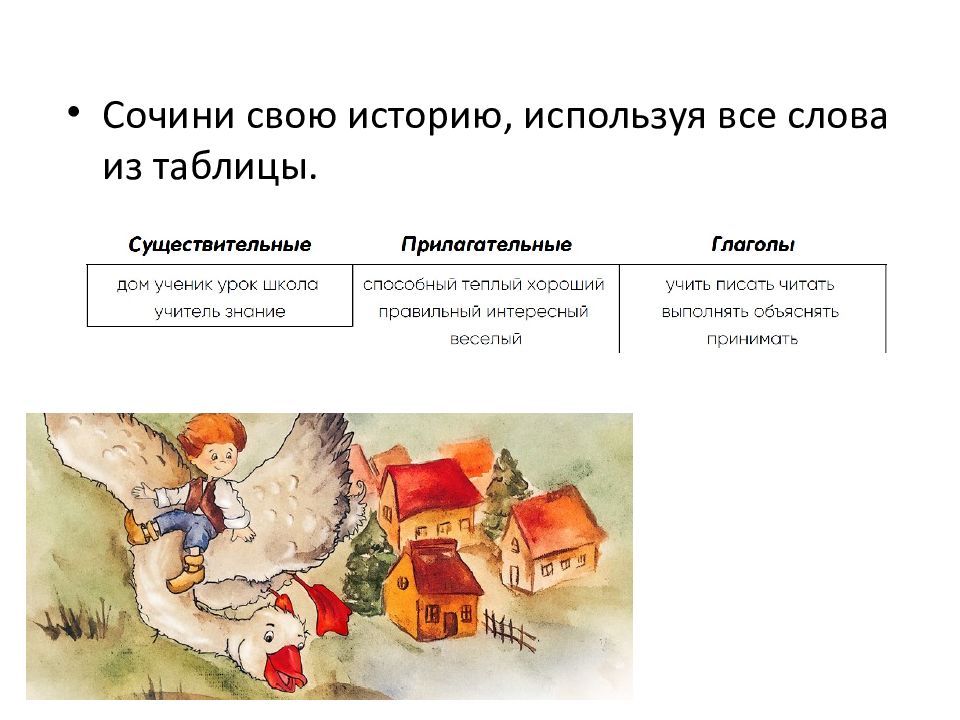 • Сочини свою историю, используя все слова из таблицы.

| Существительные | Прилагательные | Глаголы |
|---|---|---|
| дом ученик урок школа учитель знание | способный теплый хороший правильный интересный веселый | учить писать читать выполнять объяснять принимать |